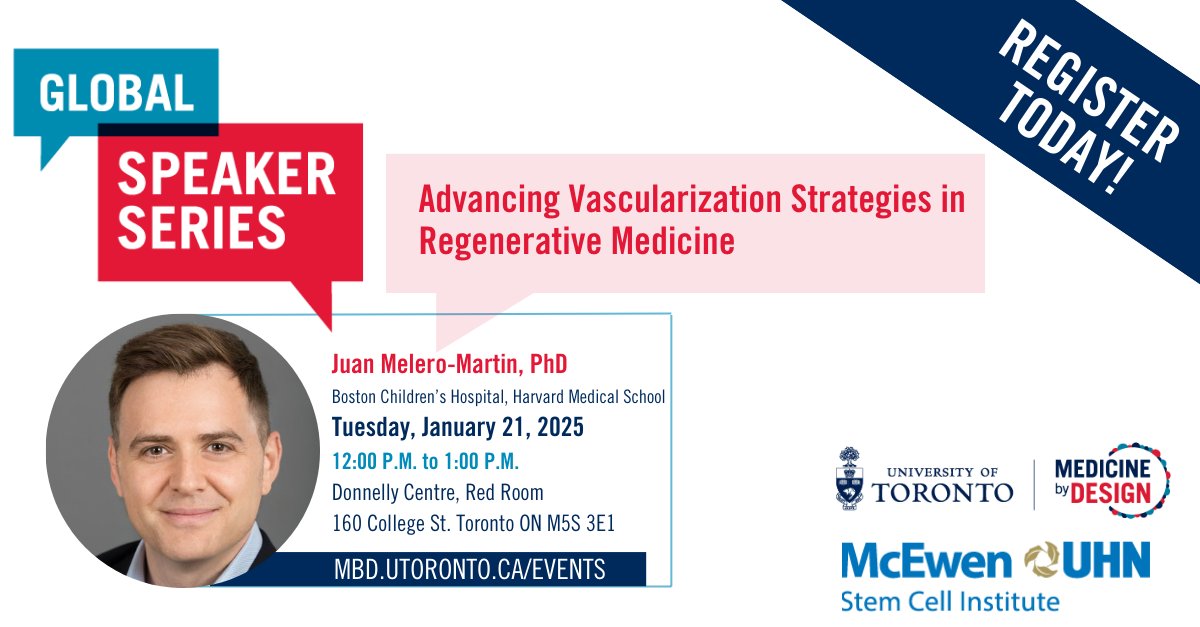 GLOBAL
SPEAKER SERIES

REGISTER TODAY!

Advancing Vascularization Strategies in Regenerative Medicine

Juan Melero-Martin, PhD
Boston Children's Hospital, Harvard Medical School
Tuesday, January 21, 2025
12:00 P.M. to 1:00 P.M.
Donnelly Centre, Red Room
160 College St. Toronto ON M5S 3E1

MBD.UTORONTO.CA/EVENTS

UNIVERSITY OF TORONTO
MEDICINE by DESIGN

McEwen UHN
Stem Cell Institute